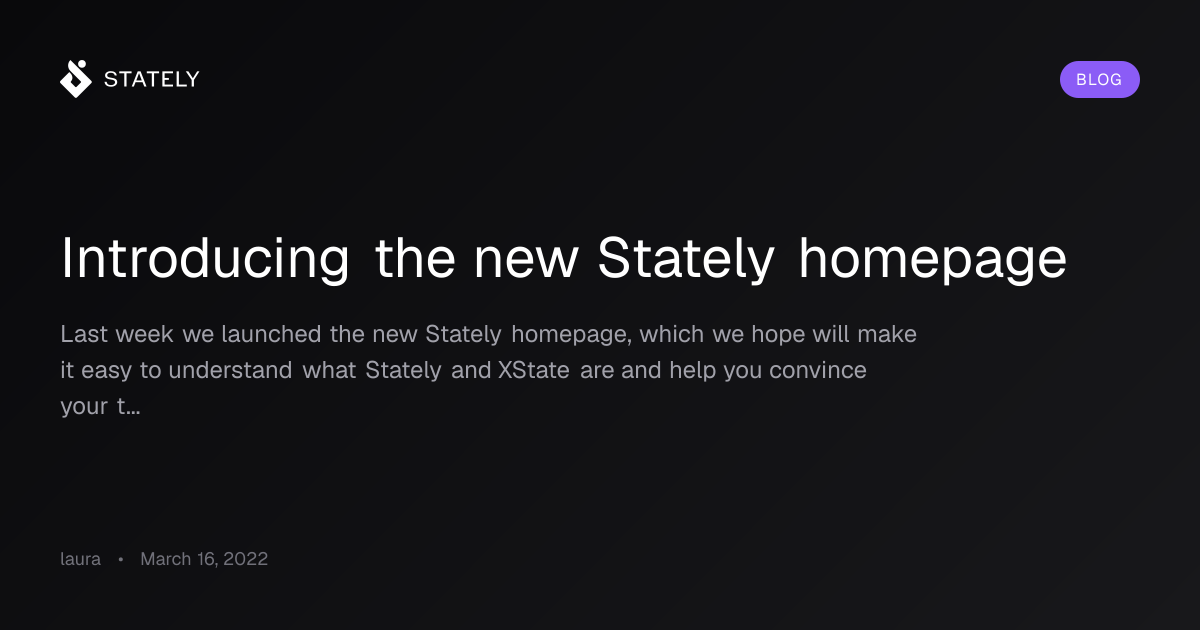 STATELY

BLOG

Introducing the new Stately homepage

Last week we launched the new Stately homepage, which we hope will make it easy to understand what Stately and XState are and help you convince your t...

laura • March 16, 2022